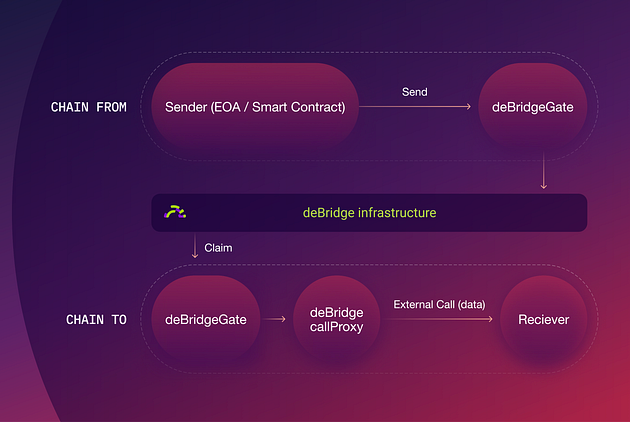 CHAIN FROM

Sender (EOA / Smart Contract)

Send

deBridgeGate

deBridge infrastructure

Claim

CHAIN TO

deBridgeGate

deBridge callProxy

External Call (data)

Reciever